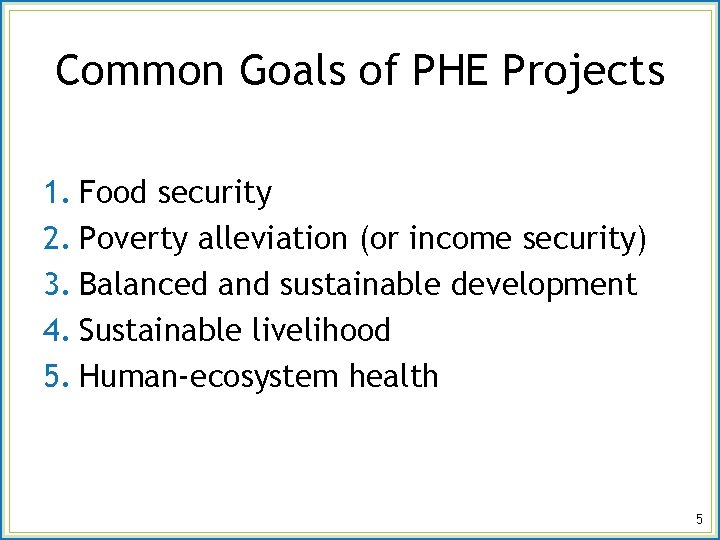 Common Goals of PHE Projects

1. Food security
2. Poverty alleviation (or income security)
3. Balanced and sustainable development
4. Sustainable livelihood
5. Human-ecosystem health

5